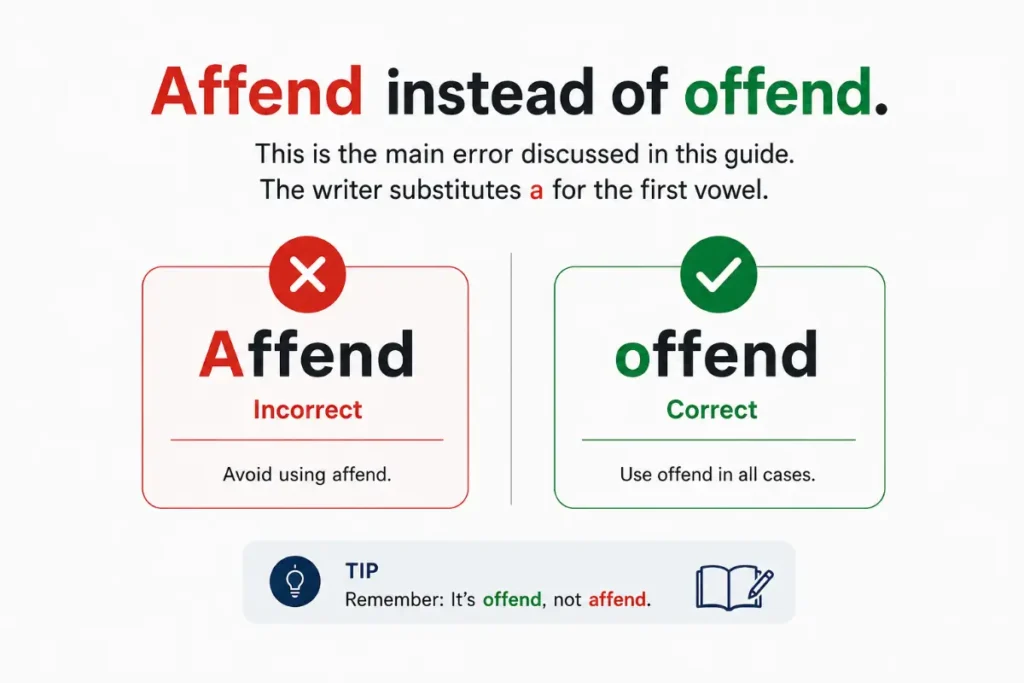 Affend instead of offend.

This is the main error discussed in this guide. The writer substitutes a for the first vowel.

Affend

Incorrect

Avoid using affend.

offend

Correct

Use offend in all cases.

TIP

Remember: It's offend, not affend.